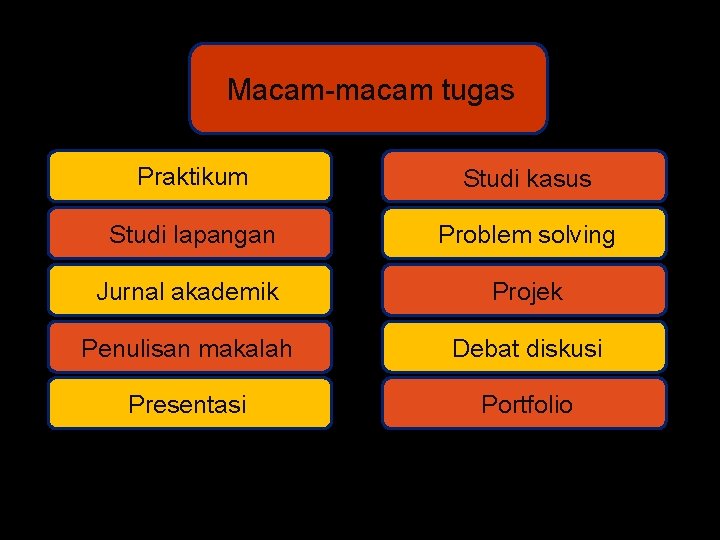 Macam-macam tugas

Praktikum

Studi lapangan

Jurnal akademik

Penulisan makalah

Presentasi

Studi kasus

Problem solving

Projek

Debat diskusi

Portfolio